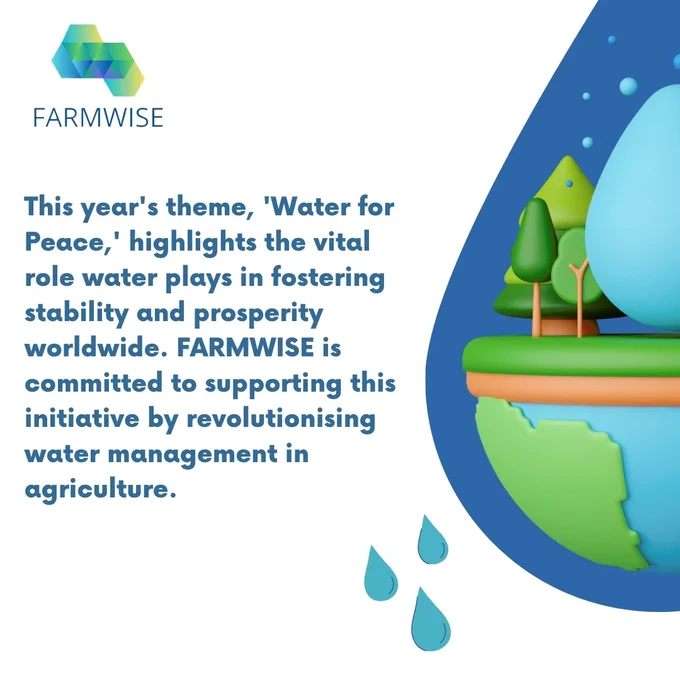 FARMWISE

This year's theme, 'Water for Peace,' highlights the vital role water plays in fostering stability and prosperity worldwide. FARMWISE is committed to supporting this initiative by revolutionising water management in agriculture.